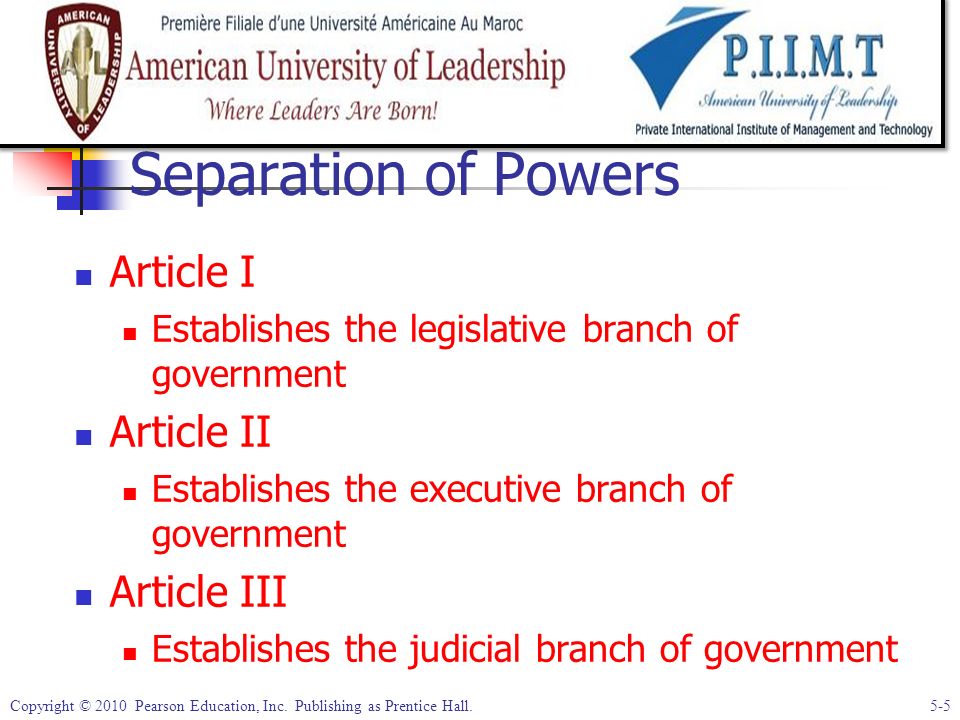 AMERICAN UNIVERSITY OF LEADERSHIP
AUL

Première Filiale d'une Université Américaine Au Maroc
American University of Leadership
Where Leaders Are Born!

P.I.I.M.T
American University of Leadership
Private International Institute of Management and Technology

Separation of Powers

- Article I
  - Establishes the legislative branch of government
- Article II
  - Establishes the executive branch of government
- Article III
  - Establishes the judicial branch of government

Copyright © 2010 Pearson Education, Inc. Publishing as Prentice Hall.

5-5